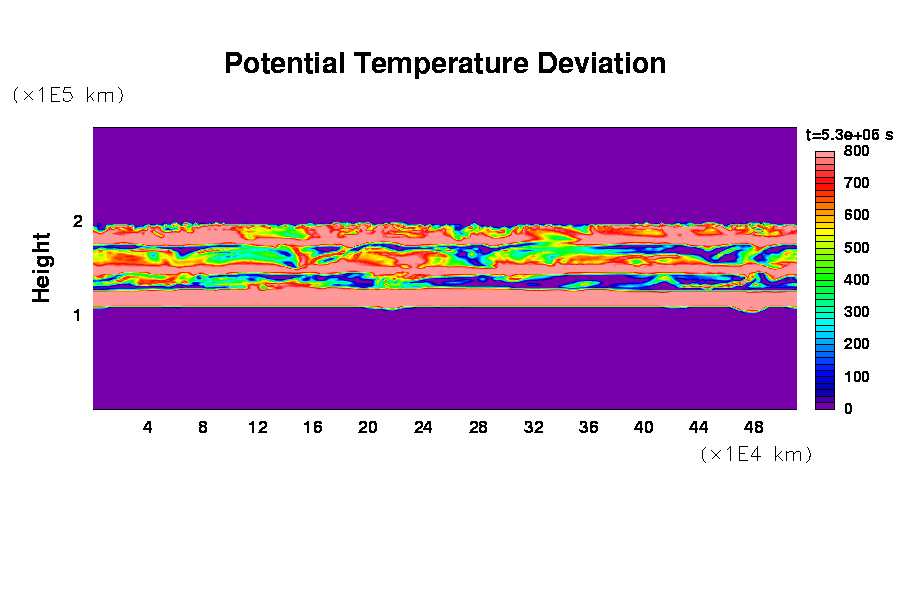 Potential Temperature Deviation

(×1E5 km)

Height

2

1

4 8 12 16 20 24 28 32 36 40 44 48

(×1E4 km)

t=5.3e+06 s

800
700
600
500
400
300
200
100
0